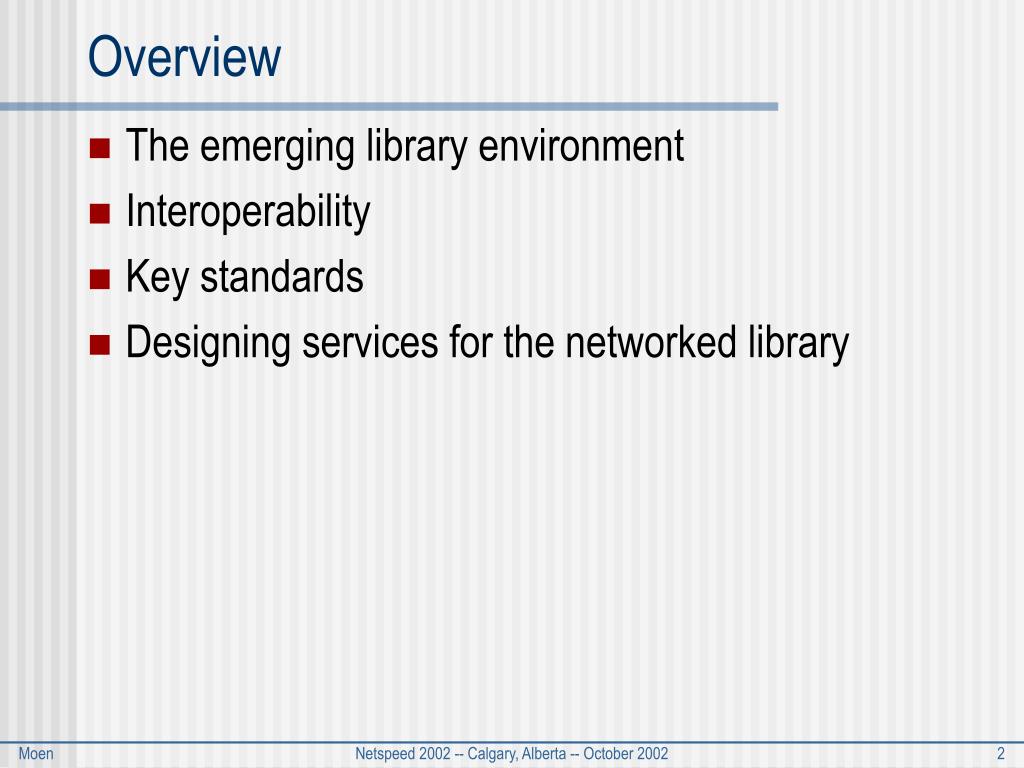 Overview

- The emerging library environment
- Interoperability
- Key standards
- Designing services for the networked library

Moen

Netspeed 2002 -- Calgary, Alberta -- October 2002

2